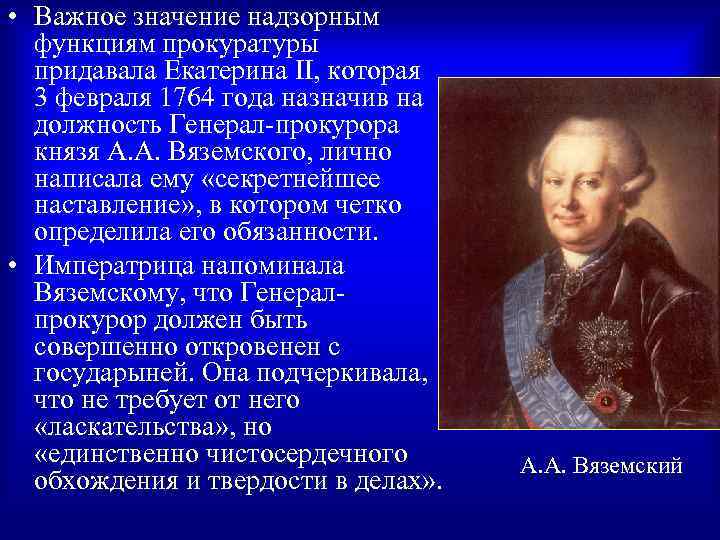 • Важное значение надзорным функциям прокуратуры придавала Екатерина II, которая 3 февраля 1764 года назначив на должность Генерал-прокурора князя А.А. Вяземского, лично написала ему «секретнейшее наставление», в котором четко определила его обязанности.

• Императрица напоминала Вяземскому, что Генерал-прокурор должен быть совершенно откровенен с государыней. Она подчеркивала, что не требует от него «ласкательства», но «единственно чистосердечного обхождения и твердости в делах».

А.А. Вяземский